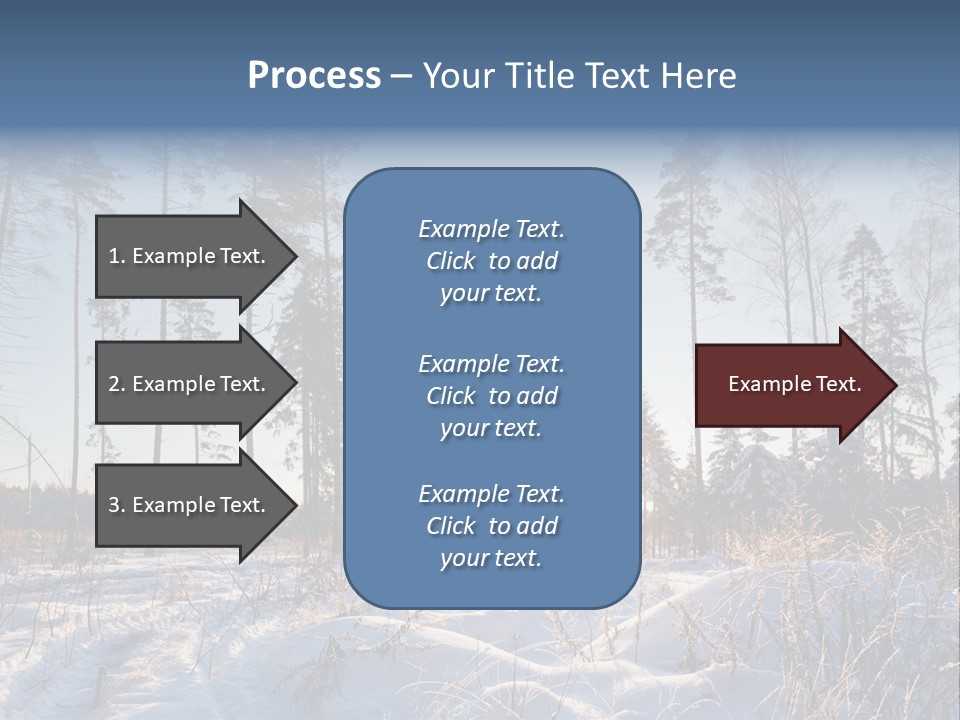 Process – Your Title Text Here

1. Example Text.

2. Example Text.

3. Example Text.

Example Text. Click to add your text.

Example Text. Click to add your text.

Example Text. Click to add your text.

Example Text.